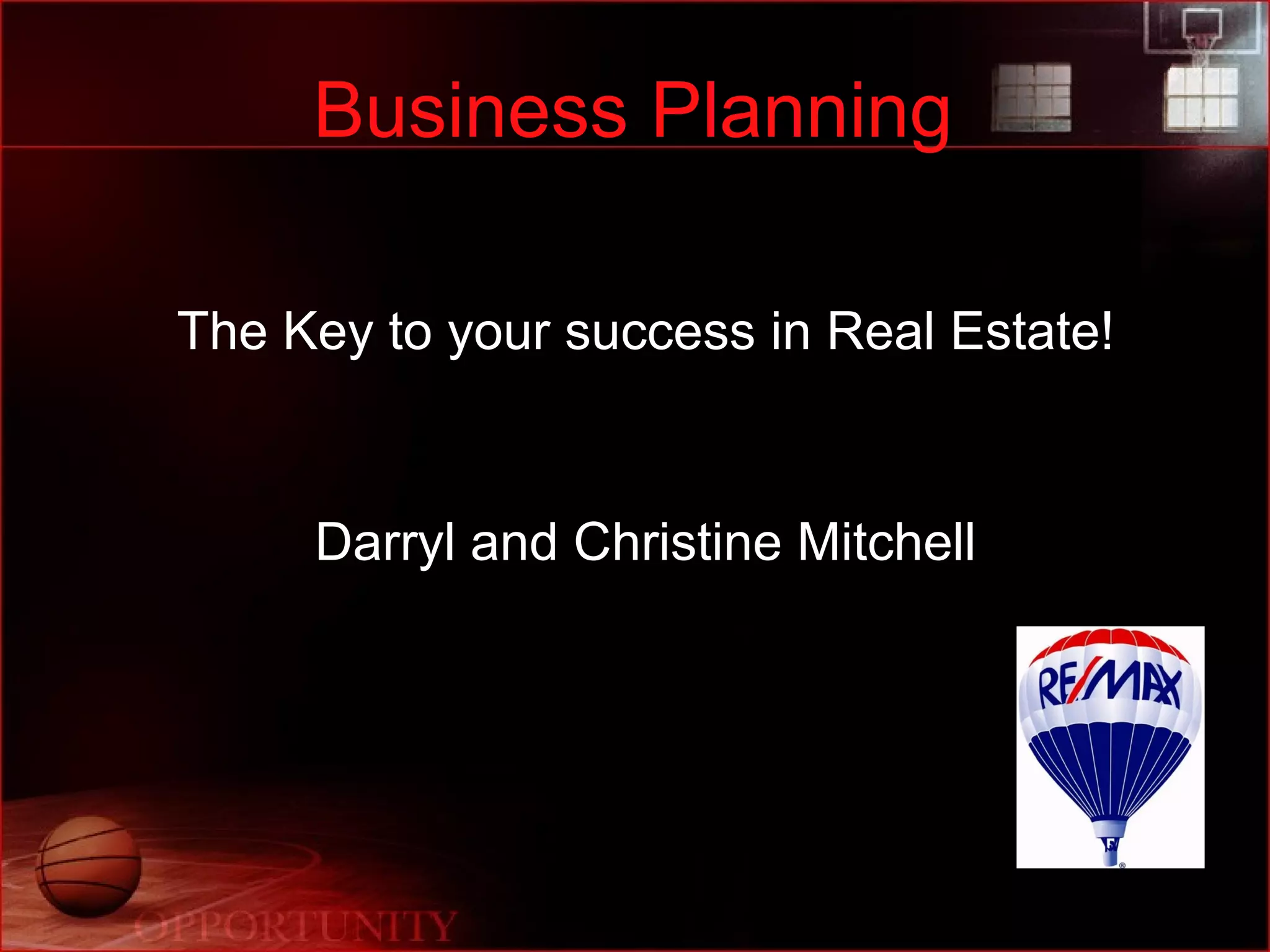 Business Planning

The Key to your success in Real Estate!

Darryl and Christine Mitchell

RE/MAX

OPPORTUNITY